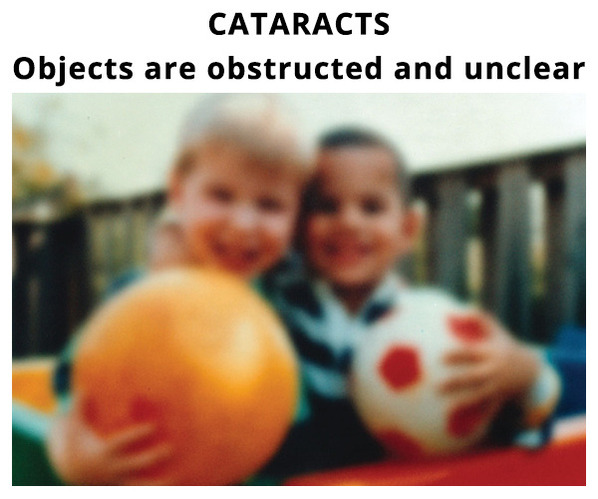 CATARACTS
Objects are obstructed and unclear